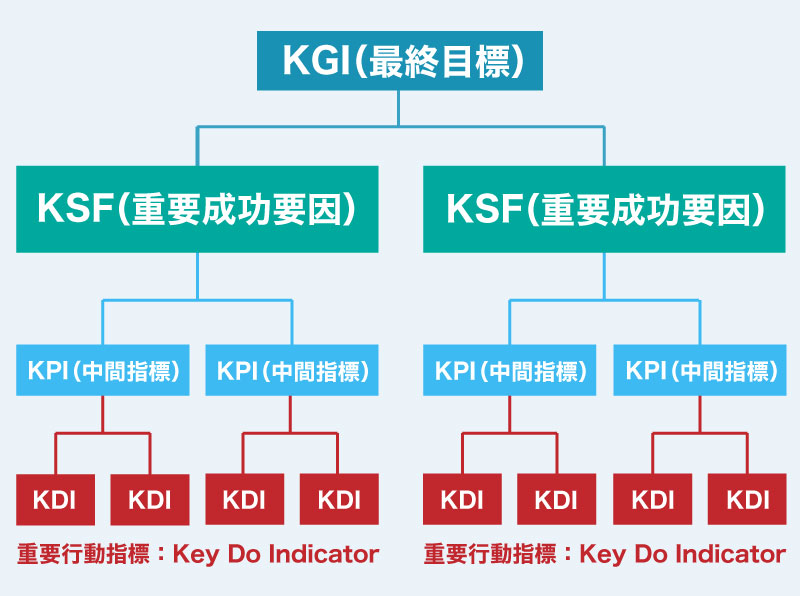 KGI(最終目標)

KSF(重要成功要因)

KSF(重要成功要因)

KPI(中間指標)

KPI(中間指標)

KPI(中間指標)

KPI(中間指標)

KDI

KDI

KDI

KDI

KDI

KDI

KDI

KDI

重要行動指標：Key Do Indicator

重要行動指標：Key Do Indicator